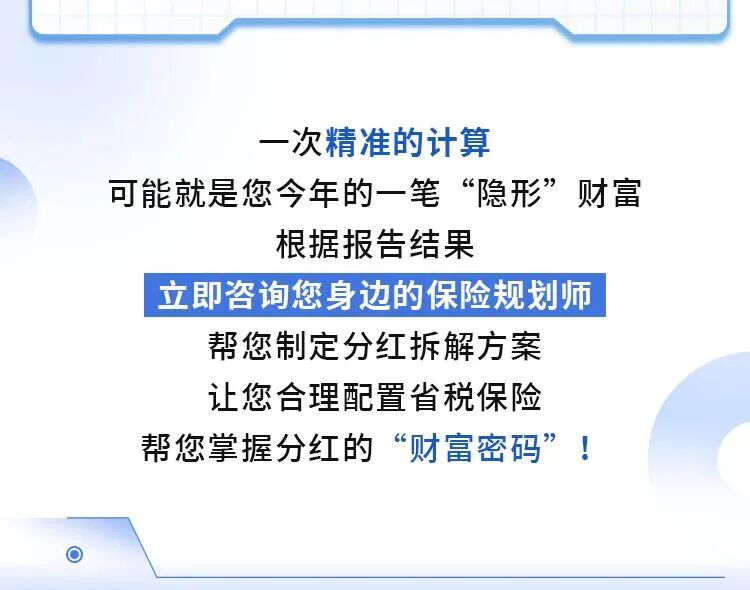 一次精准的计算
可能就是您今年的一笔“隐形”财富
根据报告结果
立即咨询您身边的保险规划师
帮您制定分红拆解方案
让您合理配置省税保险
帮您掌握分红的“财富密码”！